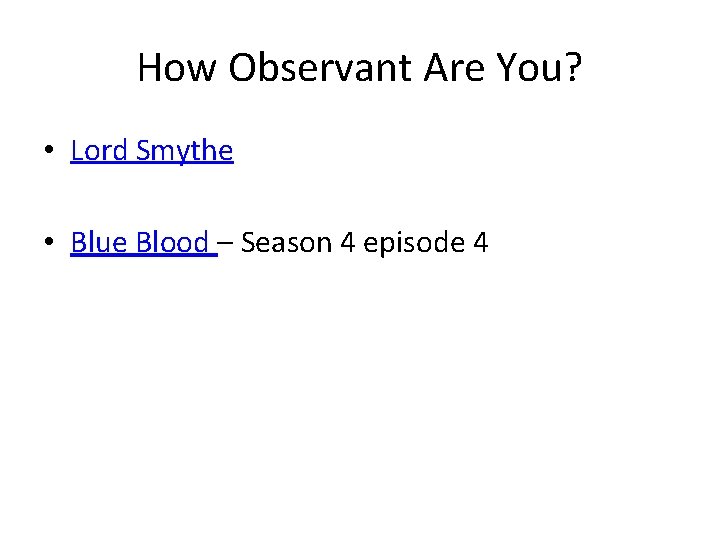 How Observant Are You?

• Lord Smythe

• Blue Blood – Season 4 episode 4